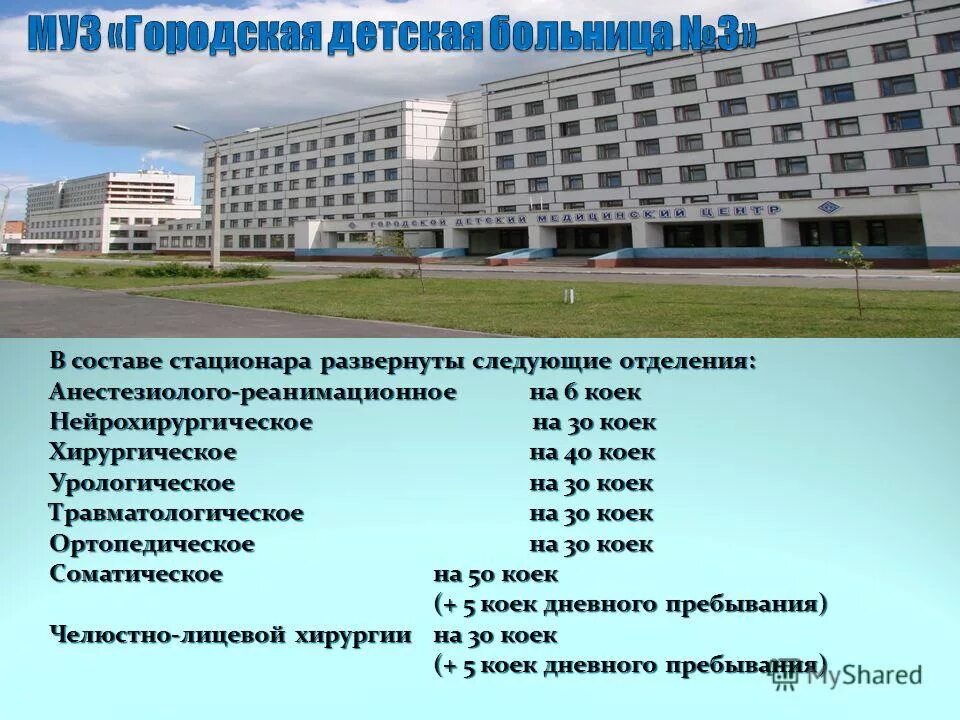 МУЗ «Городская детская больница №3»

ГОРОДСКОЙ ДЕТСКИЙ МЕДИЦИНСКИЙ ЦЕНТР

В составе стационара развернуты следующие отделения:
Анестезиолого-реанимационное на 6 коек
Нейрохирургическое на 30 коек
Хирургическое на 40 коек
Урологическое на 30 коек
Травматологическое на 30 коек
Ортопедическое на 30 коек
Соматическое на 50 коек
(+ 5 коек дневного пребывания)
Челюстно-лицевой хирургии на 30 коек
(+ 5 коек дневного пребывания)

MyShared